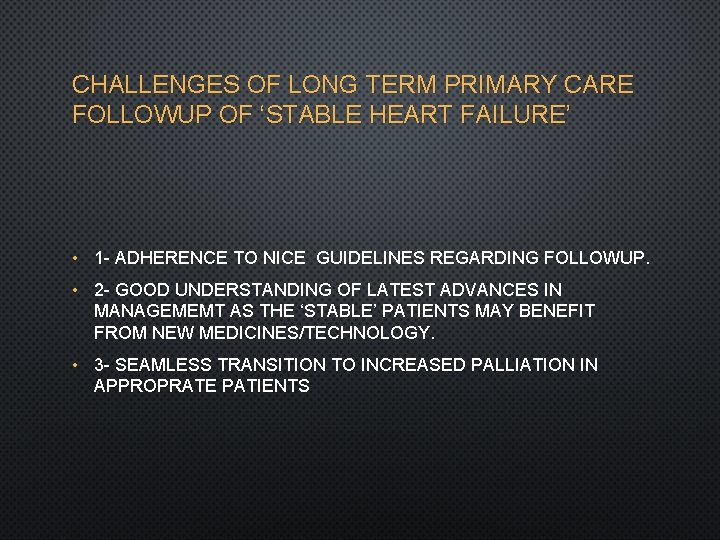 CHALLENGES OF LONG TERM PRIMARY CARE FOLLOWUP OF ‘STABLE HEART FAILURE’

• 1- ADHERENCE TO NICE GUIDELINES REGARDING FOLLOWUP.

• 2- GOOD UNDERSTANDING OF LATEST ADVANCES IN MANAGEMEMT AS THE ‘STABLE’ PATIENTS MAY BENEFIT FROM NEW MEDICINES/TECHNOLOGY.

• 3- SEAMLESS TRANSITION TO INCREASED PALLIATION IN APPROPRATE PATIENTS